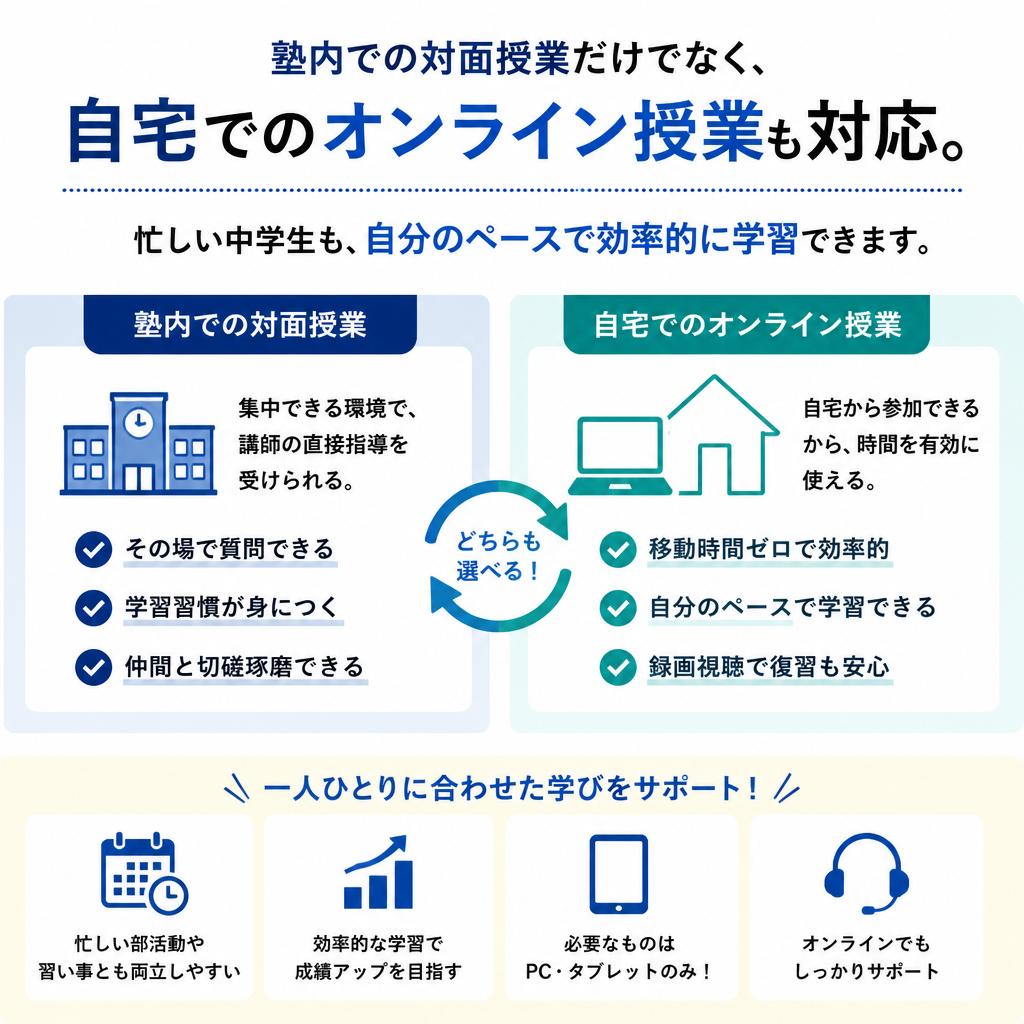 塾内での対面授業だけでなく、
自宅でのオンライン授業も対応。

忙しい中学生も、自分のペースで効率的に学習できます。

塾内での対面授業

集中できる環境で、講師の直接指導を受けられる。

その場で質問できる
学習習慣が身につく
仲間と切磋琢磨できる

どちらも選べる！

自宅でのオンライン授業

自宅から参加できるから、時間を有効に使える。

移動時間ゼロで効率的
自分のペースで学習できる
録画視聴で復習も安心

一人ひとりに合わせた学びをサポート！

忙しい部活動や習い事とも両立しやすい

効率的な学習で成績アップを目指す

必要なものはPC・タブレットのみ！

オンラインでもしっかりサポート